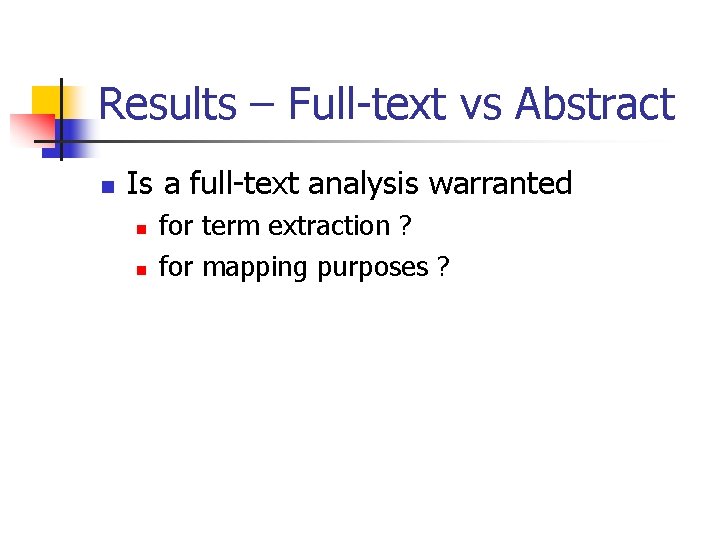 Results – Full-text vs Abstract

Is a full-text analysis warranted

for term extraction ?

for mapping purposes ?